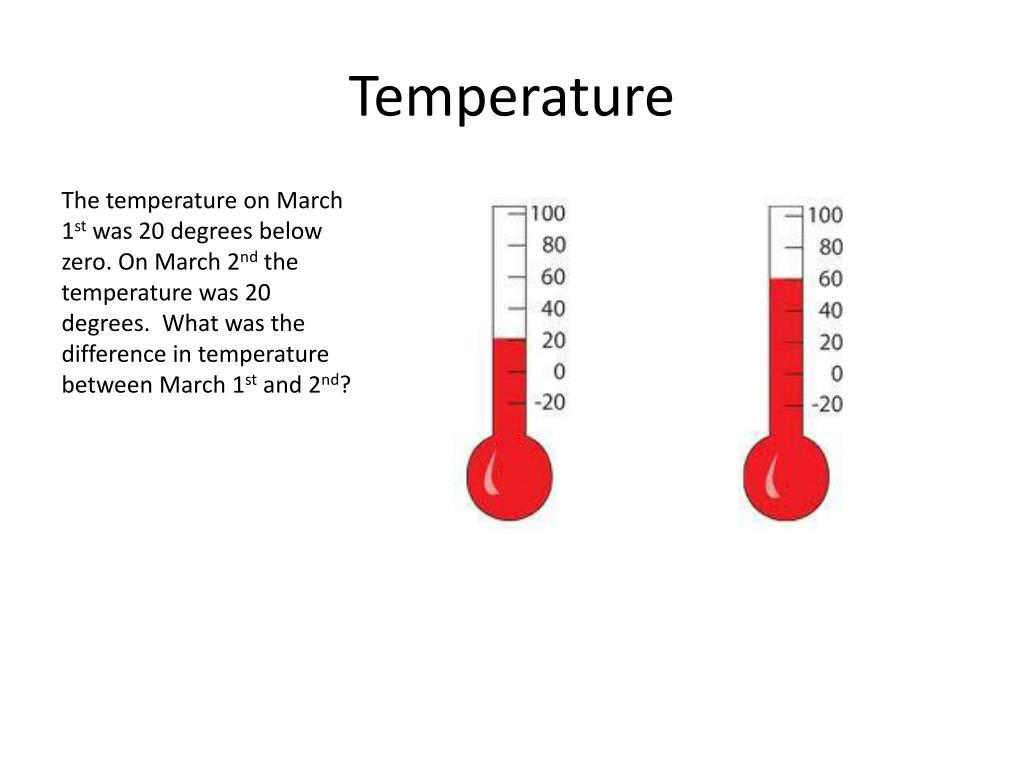 Temperature

The temperature on March 1$^{st}$ was 20 degrees below zero. On March 2$^{nd}$ the temperature was 20 degrees.  What was the difference in temperature between March 1$^{st}$ and 2$^{nd}$?

100
80
60
40
20
0
-20

100
80
60
40
20
0
-20